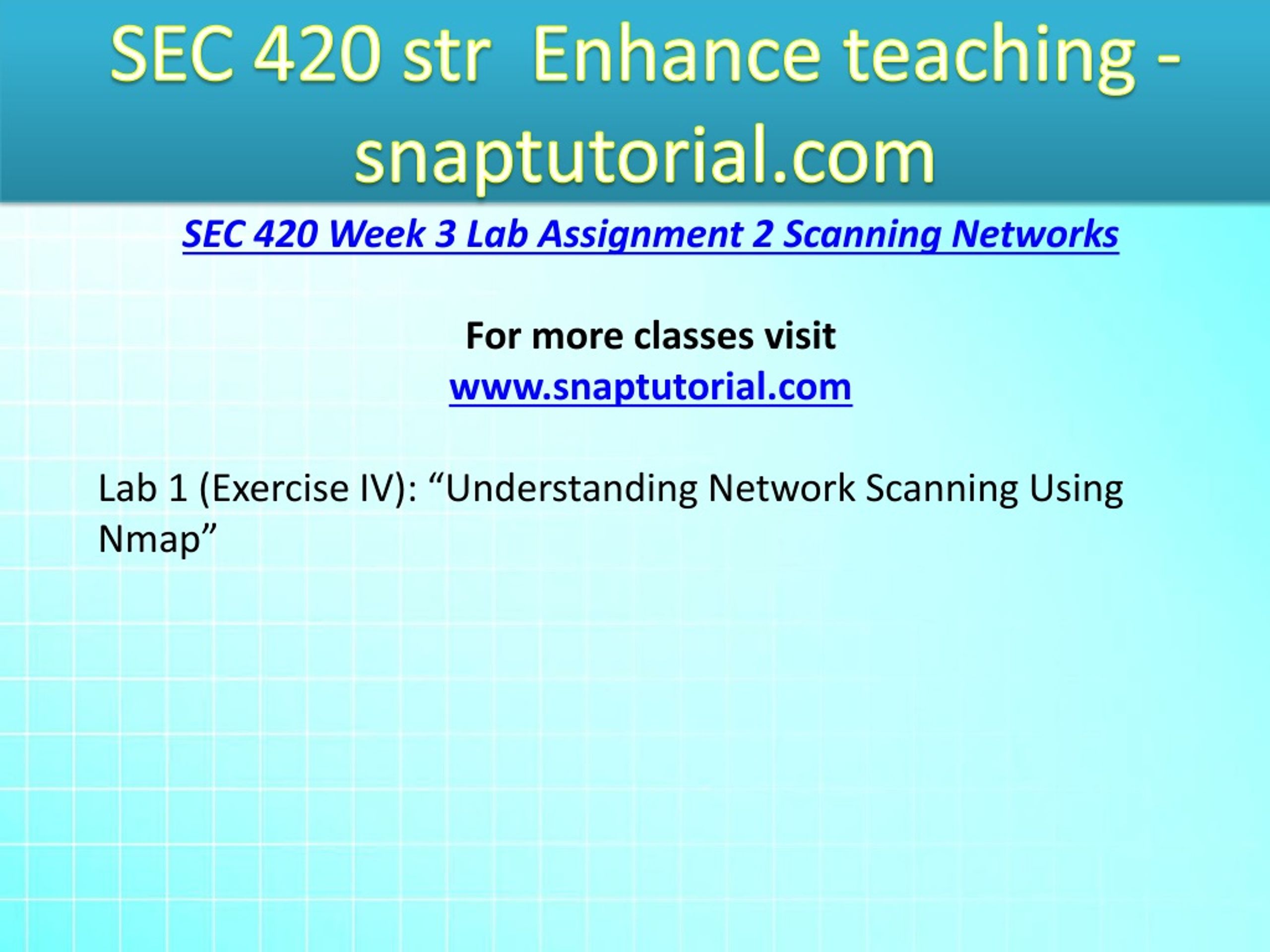 SEC 420 str Enhance teaching - snaptutorial.com

SEC 420 Week 3 Lab Assignment 2 Scanning Networks

For more classes visit
www.snaptutorial.com

Lab 1 (Exercise IV): “Understanding Network Scanning Using Nmap”